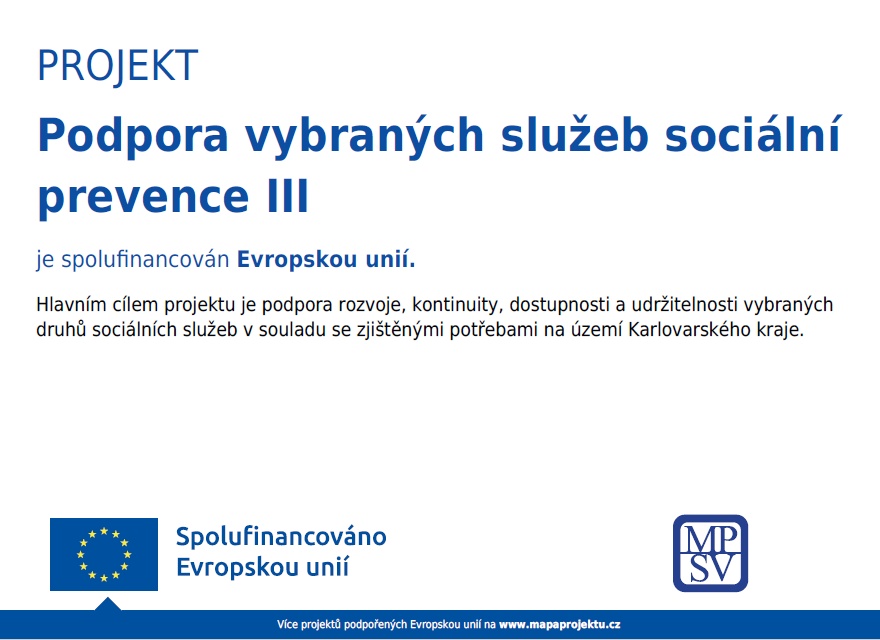 PROJEKT

Podpora vybraných služeb sociální prevence III

je spolufinancován Evropskou unií.

Hlavním cílem projektu je podpora rozvoje, kontinuity, dostupnosti a udržitelnosti vybraných druhů sociálních služeb v souladu se zjištěnými potřebami na území Karlovarského kraje.

Spolufinancováno Evropskou unií

MP SV

Více projektů podpořených Evropskou unií na www.mapaprojektu.cz